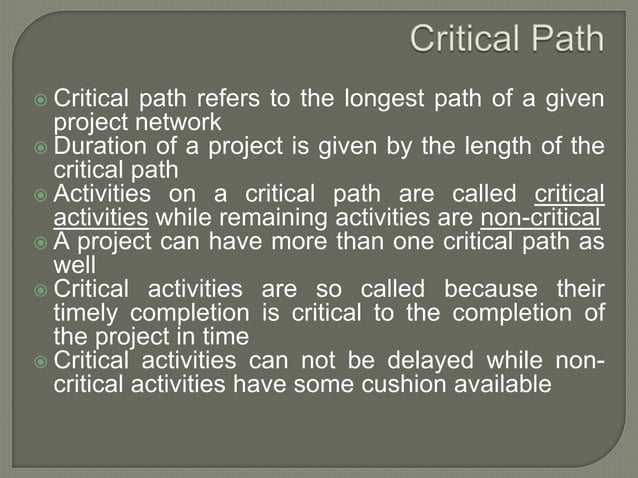 Critical Path

Critical path refers to the longest path of a given project network

Duration of a project is given by the length of the critical path

Activities on a critical path are called critical activities while remaining activities are non-critical

A project can have more than one critical path as well

Critical activities are so called because their timely completion is critical to the completion of the project in time

Critical activities can not be delayed while non-critical activities have some cushion available